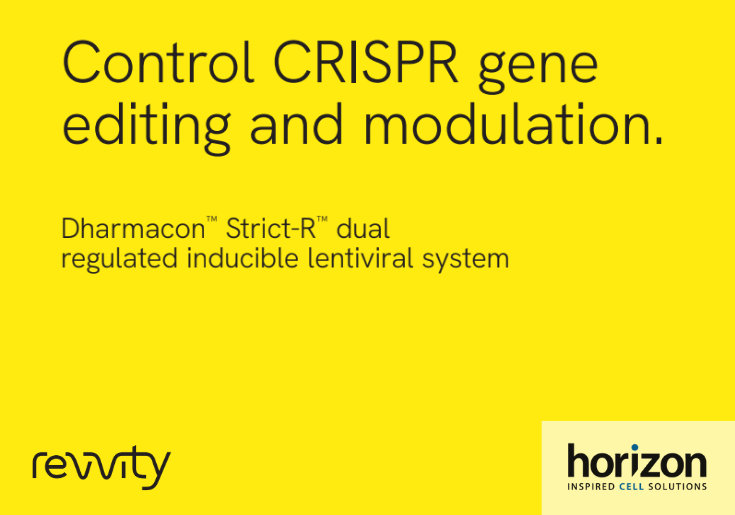 Control CRISPR gene editing and modulation.

Dharmacon™ Strict-R™ dual regulated inducible lentiviral system

revvity

horizon
INSPIRED CELL SOLUTIONS